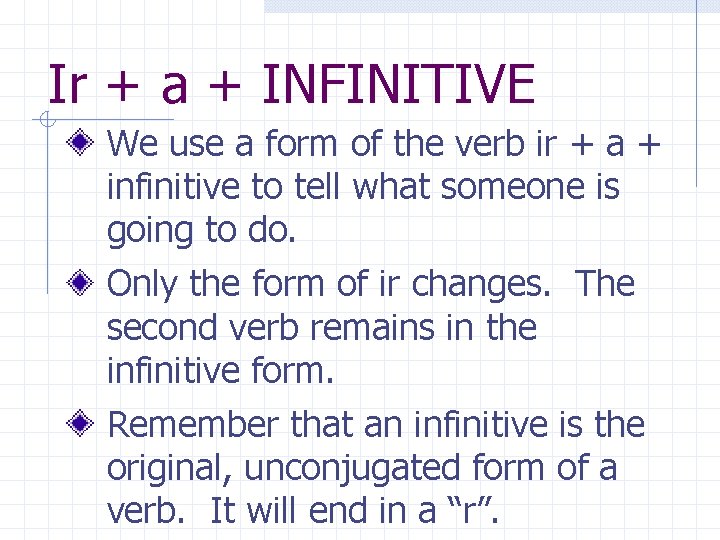 Ir + a + INFINITIVE

We use a form of the verb ir + a + infinitive to tell what someone is going to do.

Only the form of ir changes. The second verb remains in the infinitive form.

Remember that an infinitive is the original, unconjugated form of a verb. It will end in a “r”.